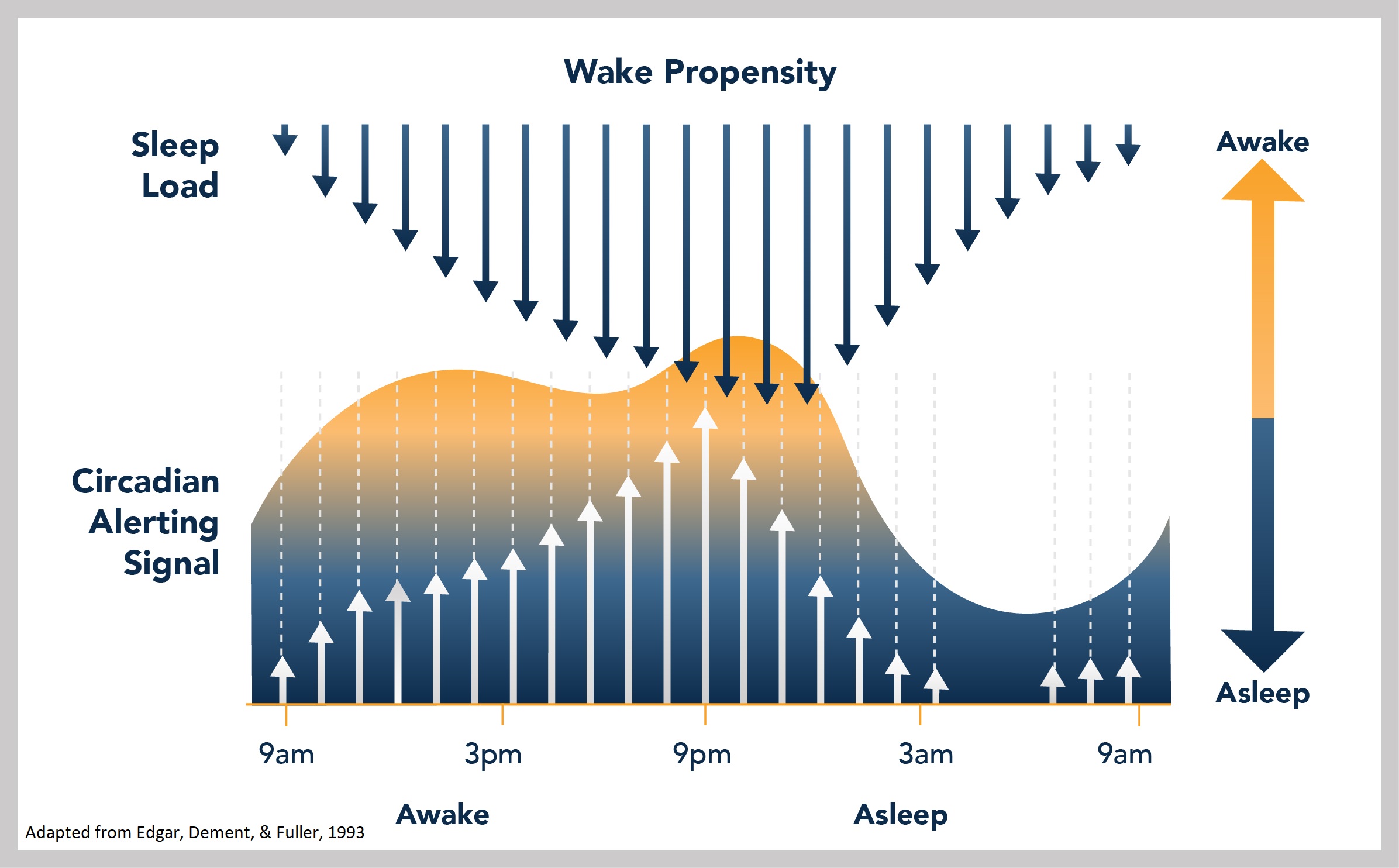 Wake Propensity

Sleep Load

Awake

Circadian Alerting Signal

Asleep

9am

3pm

9pm

3am

9am

Awake

Asleep

Adapted from Edgar, Dement, & Fuller, 1993